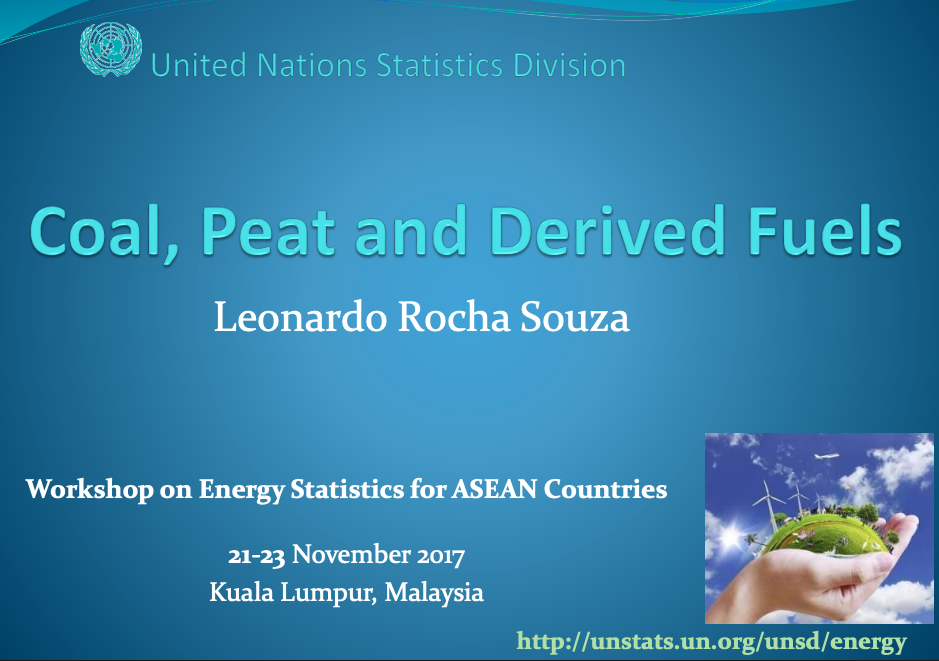 United Nations Statistics Division

Coal, Peat and Derived Fuels

Leonardo Rocha Souza

Workshop on Energy Statistics for ASEAN Countries

21-23 November 2017
Kuala Lumpur, Malaysia

http://unstats.un.org/unsd/energy